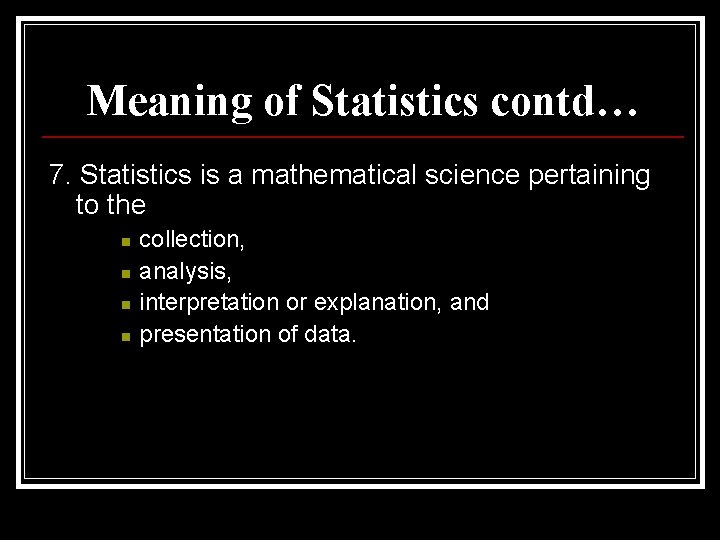 Meaning of Statistics contd…

7. Statistics is a mathematical science pertaining to the

- collection,
- analysis,
- interpretation or explanation, and
- presentation of data.